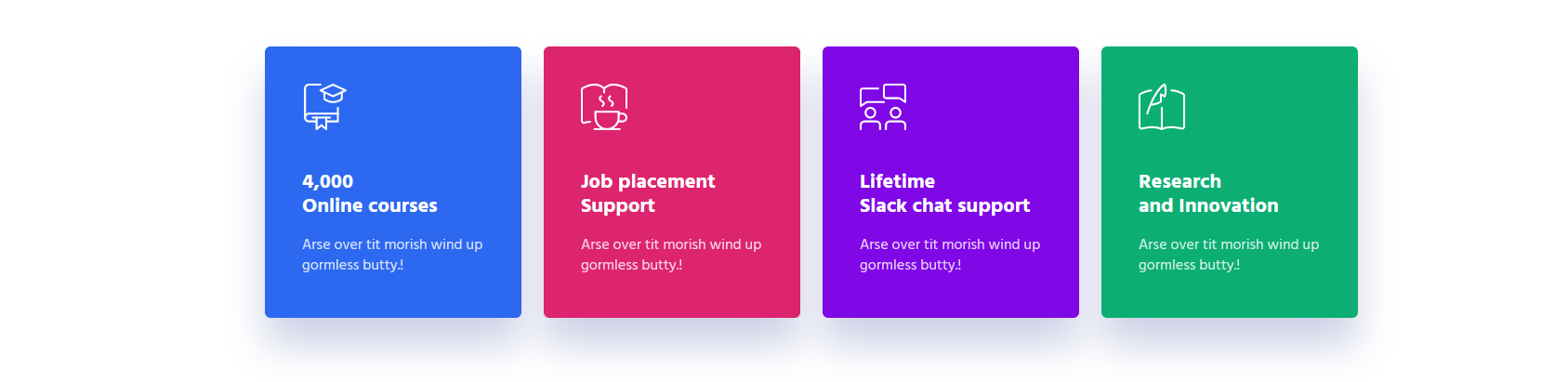 4,000
Online courses

Arse over tit morish wind up gormless butty.!

Job placement
Support

Arse over tit morish wind up gormless butty.!

Lifetime
Slack chat support

Arse over tit morish wind up gormless butty.!

Research
and Innovation

Arse over tit morish wind up gormless butty.!